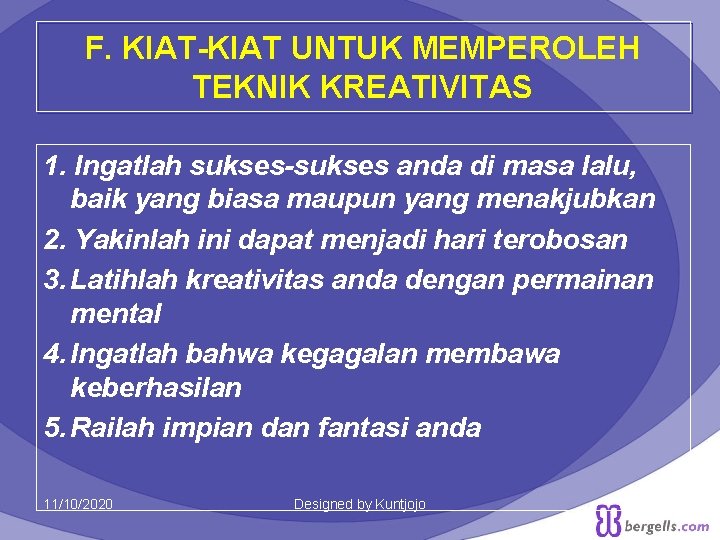 F. KIAT-KIAT UNTUK MEMPEROLEH TEKNIK KREATIVITAS

1. Ingatlah sukses-sukses anda di masa lalu, baik yang biasa maupun yang menakjubkan
2. Yakinlah ini dapat menjadi hari terobosan
3. Latihlah kreativitas anda dengan permainan mental
4. Ingatlah bahwa kegagalan membawa keberhasilan
5. Railah impian dan fantasi anda

11/10/2020 Designed by Kuntjojo

bergells.com